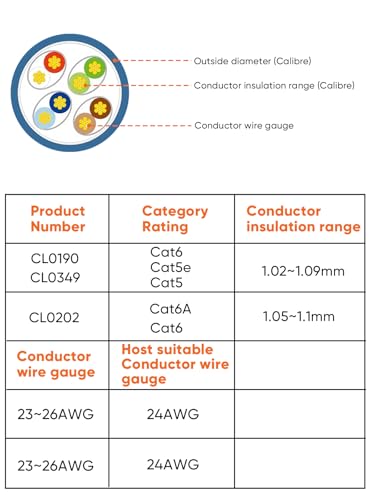 Outside diameter (Calibre)

Conductor insulation range (Calibre)

Conductor wire gauge

| Product Number | Category Rating | Conductor insulation range |
|---|---|---|
| CL0190 CL0349 | Cat6 Cat5e Cat5 | 1.02~1.09mm |
| CL0202 | Cat6A Cat6 | 1.05~1.1mm |
| Conductor wire gauge | Host suitable Conductor wire gauge | |
| 23~26AWG | 24AWG | |
| 23~26AWG | 24AWG | |